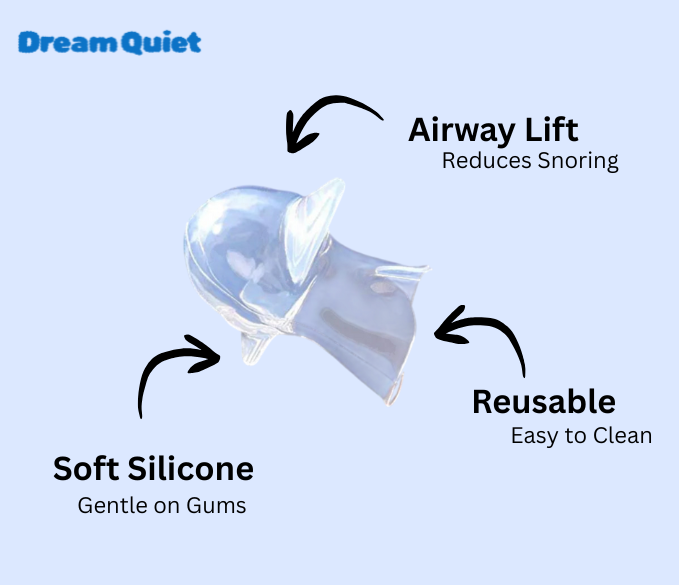 Dream Quiet

Airway Lift
Reduces Snoring

Reusable
Easy to Clean

Soft Silicone
Gentle on Gums